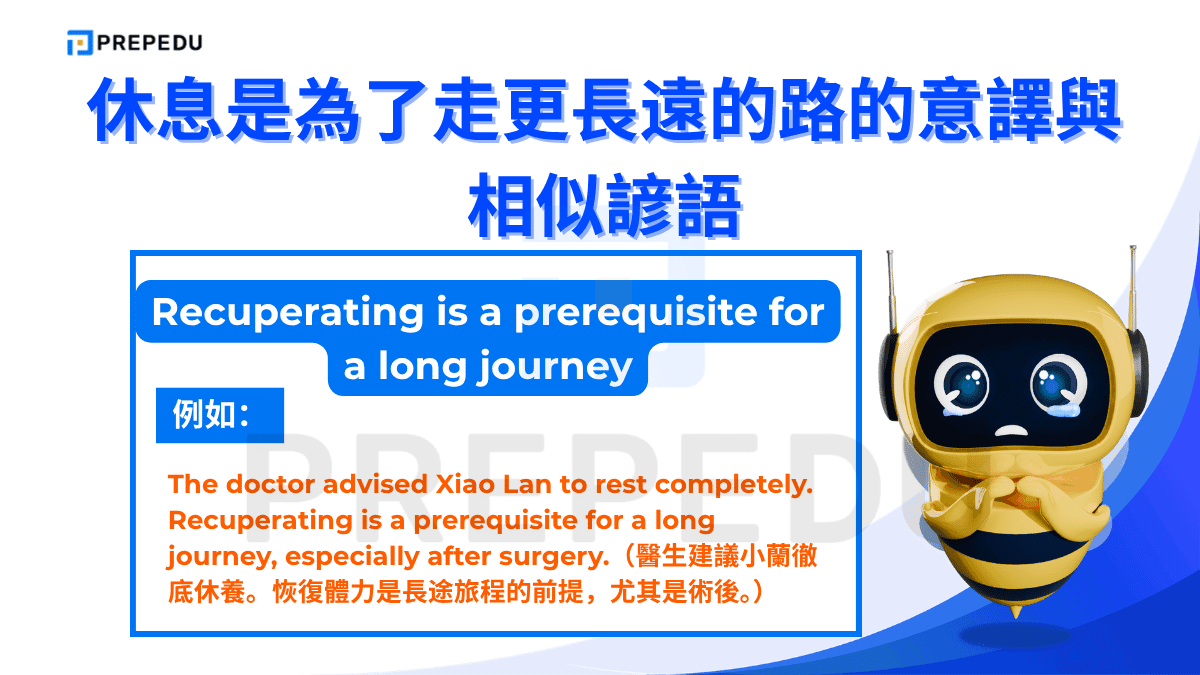 PREPEDU

休息是為了走更長遠的路的意譯與相似諺語

Recuperating is a prerequisite for a long journey

例如：

The doctor advised Xiao Lan to rest completely. Recuperating is a prerequisite for a long journey, especially after surgery.（醫生建議小蘭徹底休養。恢復體力是長途旅程的前提，尤其是術後。）

PREPEDU